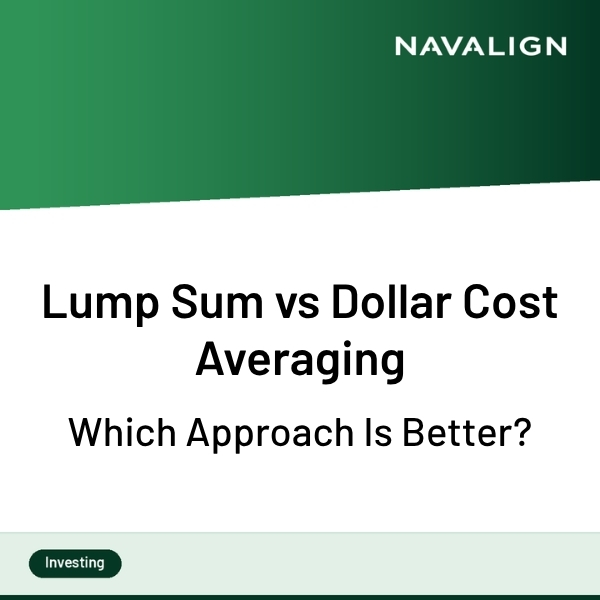 NAVALIGN

Lump Sum vs Dollar Cost Averaging

Which Approach Is Better?

Investing